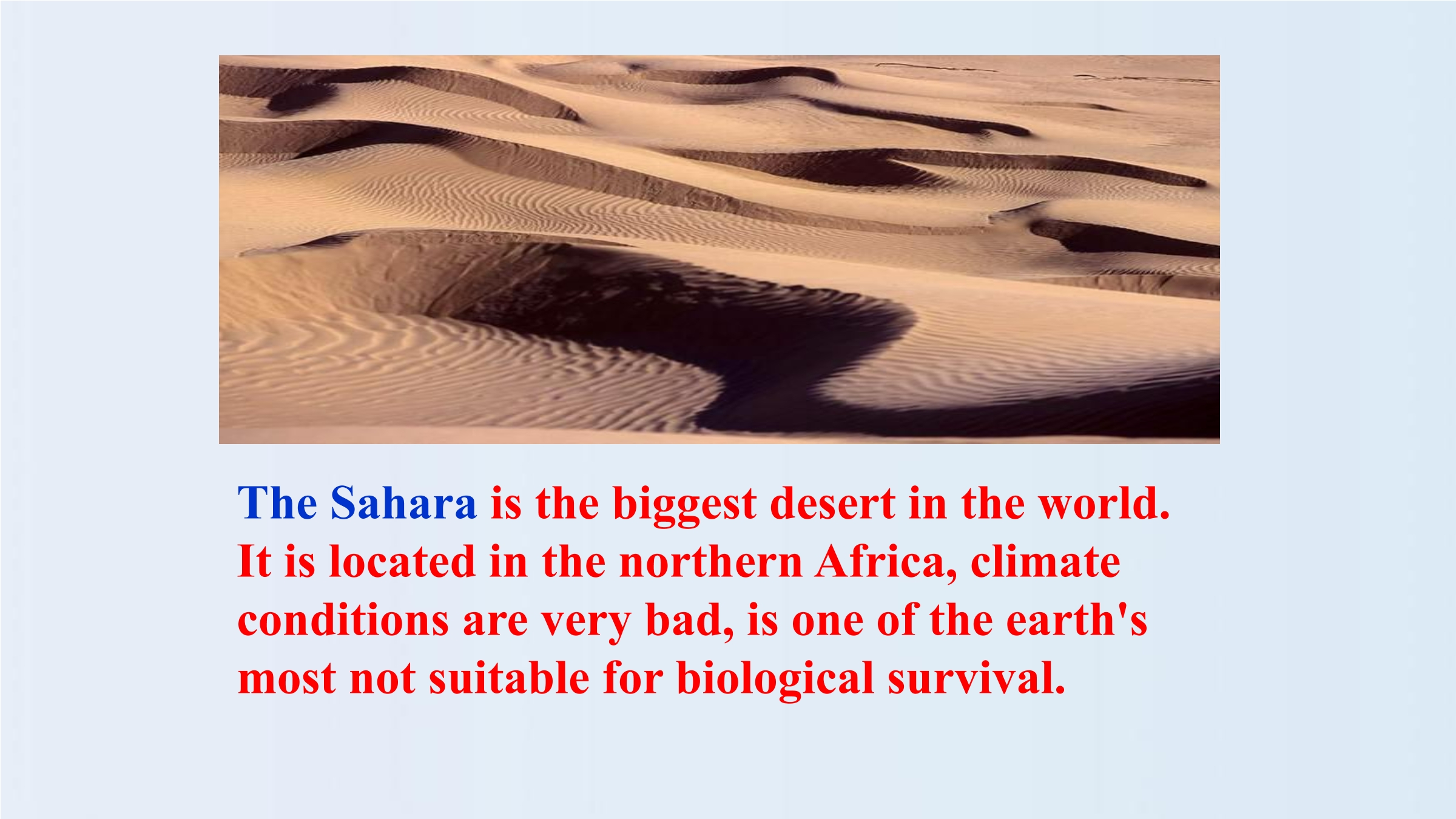 The Sahara is the biggest desert in the world. It is located in the northern Africa, climate conditions are very bad, is one of the earth's most not suitable for biological survival.